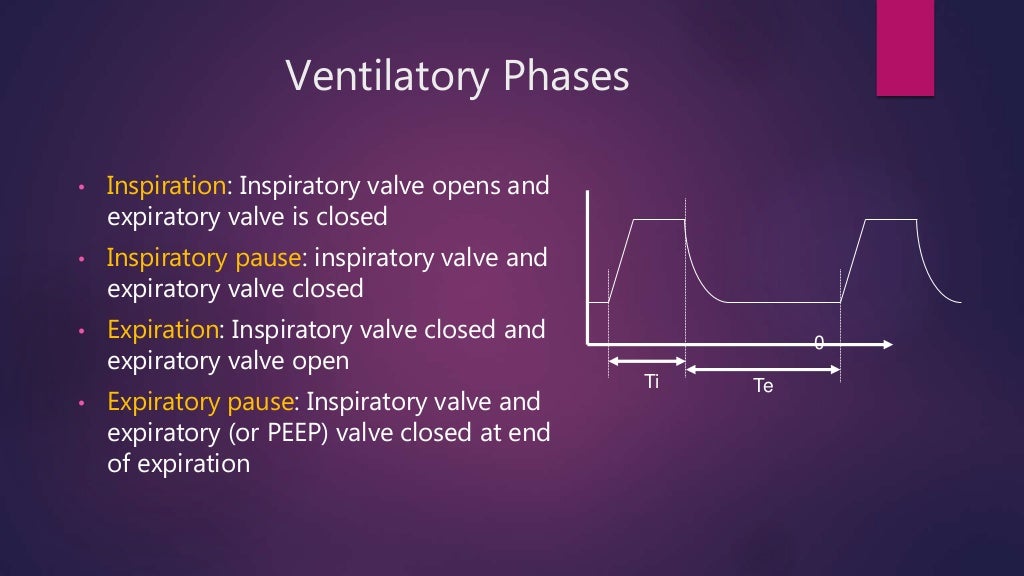 Ventilatory Phases

• Inspiration: Inspiratory valve opens and expiratory valve is closed
• Inspiratory pause: inspiratory valve and expiratory valve closed
• Expiration: Inspiratory valve closed and expiratory valve open
• Expiratory pause: Inspiratory valve and expiratory (or PEEP) valve closed at end of expiration

0
Ti
Te